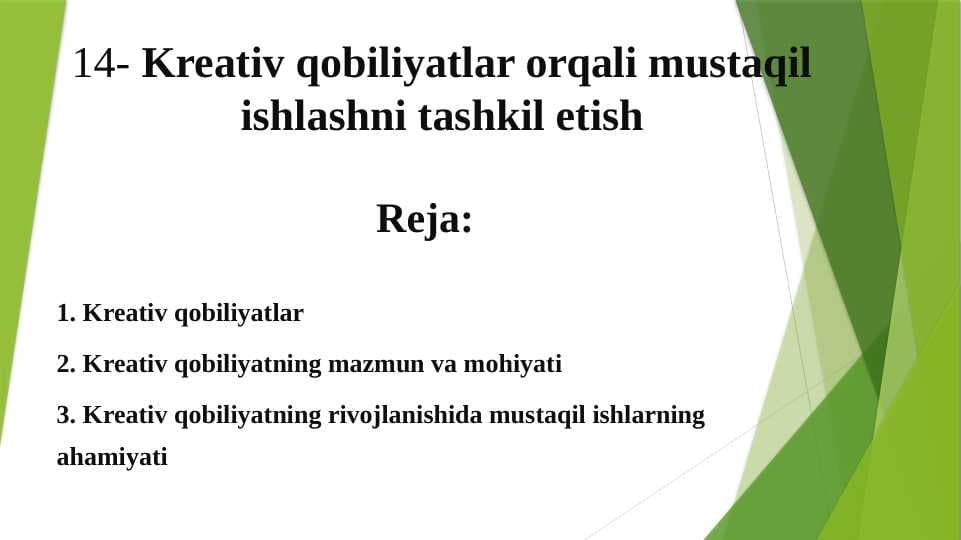 14- Kreativ qobiliyatlar orqali mustaqil ishlashni tashkil etish

Reja:

1. Kreativ qobiliyatlar

2. Kreativ qobiliyatning mazmun va mohiyati

3. Kreativ qobiliyatning rivojlanishida mustaqil ishlarning ahamiyati